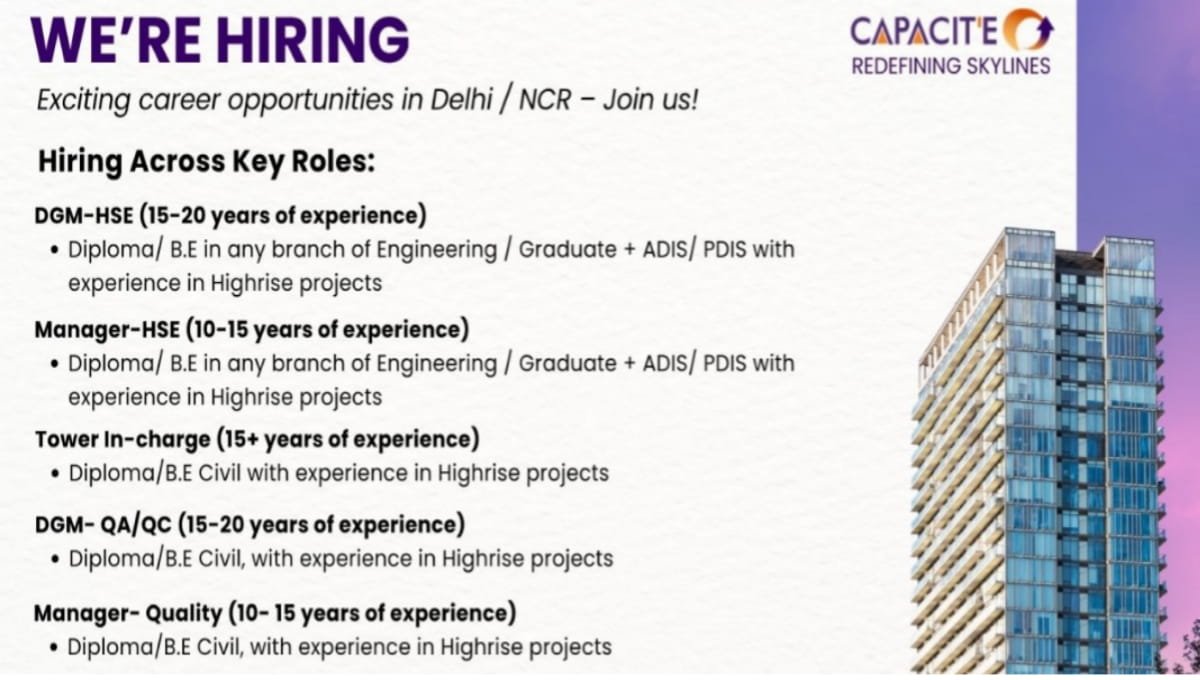 WE'RE HIRING

CAPACIT'E
REDEFINING SKYLINES

Exciting career opportunities in Delhi / NCR – Join us!

Hiring Across Key Roles:

DGM-HSE (15-20 years of experience)
• Diploma/ B.E in any branch of Engineering / Graduate + ADIS/ PDIS with experience in Highrise projects

Manager-HSE (10-15 years of experience)
• Diploma/ B.E in any branch of Engineering / Graduate + ADIS/ PDIS with experience in Highrise projects

Tower In-charge (15+ years of experience)
• Diploma/B.E Civil with experience in Highrise projects

DGM- QA/QC (15-20 years of experience)
• Diploma/B.E Civil, with experience in Highrise projects

Manager- Quality (10- 15 years of experience)
• Diploma/B.E Civil, with experience in Highrise projects